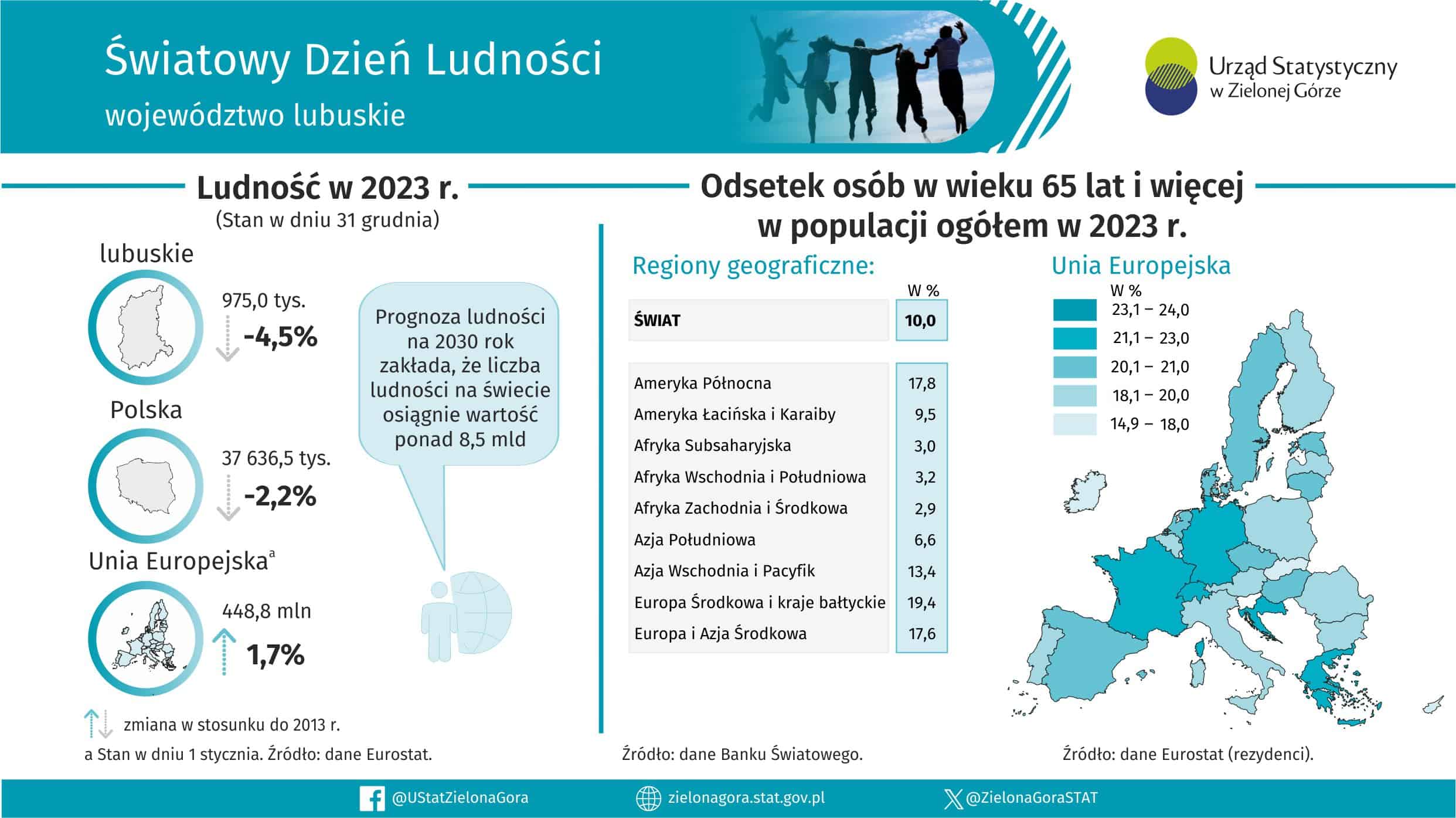 Światowy Dzień Ludności
województwo lubuskie

Urząd Statystyczny w Zielonej Górze

Ludność w 2023 r.
(Stan w dniu 31 grudnia)

lubuskie
975,0 tys.
-4,5%

Polska
37 636,5 tys.
-2,2%

Unia Europejska$^a$
448,8 mln
1,7%

Prognoza ludności na 2030 rok zakłada, że liczba ludności na świecie osiągnie wartość ponad 8,5 mld

zmiana w stosunku do 2013 r.
a Stan w dniu 1 stycznia. Źródło: dane Eurostat.

Odsetek osób w wieku 65 lat i więcej w populacji ogółem w 2023 r.

Regiony geograficzne:

| | W % |
|---|---|
| ŚWIAT | 10,0 |
| Ameryka Północna | 17,8 |
| Ameryka Łacińska i Karaiby | 9,5 |
| Afryka Subsaharyjska | 3,0 |
| Afryka Wschodnia i Południowa | 3,2 |
| Afryka Zachodnia i Środkowa | 2,9 |
| Azja Południowa | 6,6 |
| Azja Wschodnia i Pacyfik | 13,4 |
| Europa Środkowa i kraje bałtyckie | 19,4 |
| Europa i Azja Środkowa | 17,6 |

Źródło: dane Banku Światowego.

Unia Europejska
W %
23,1 – 24,0
21,1 – 23,0
20,1 – 21,0
18,1 – 20,0
14,9 – 18,0

Źródło: dane Eurostat (rezydenci).

@UStatZielonaGora
zielonagora.stat.gov.pl
@ZielonaGoraSTAT